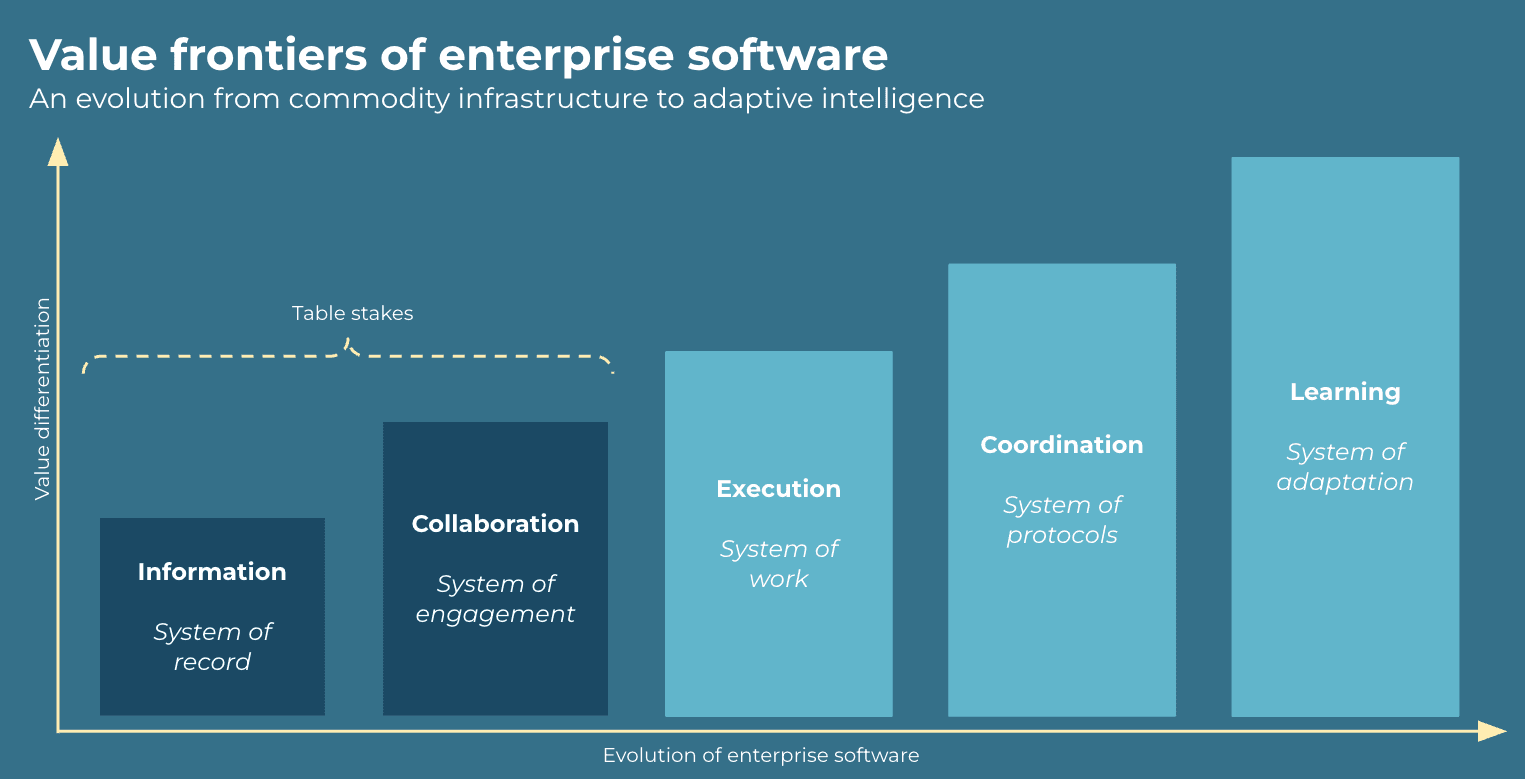 Value frontiers of enterprise software
An evolution from commodity infrastructure to adaptive intelligence

Value differentiation

Table stakes

Information
System of record

Collaboration
System of engagement

Execution
System of work

Coordination
System of protocols

Learning
System of adaptation

Evolution of enterprise software